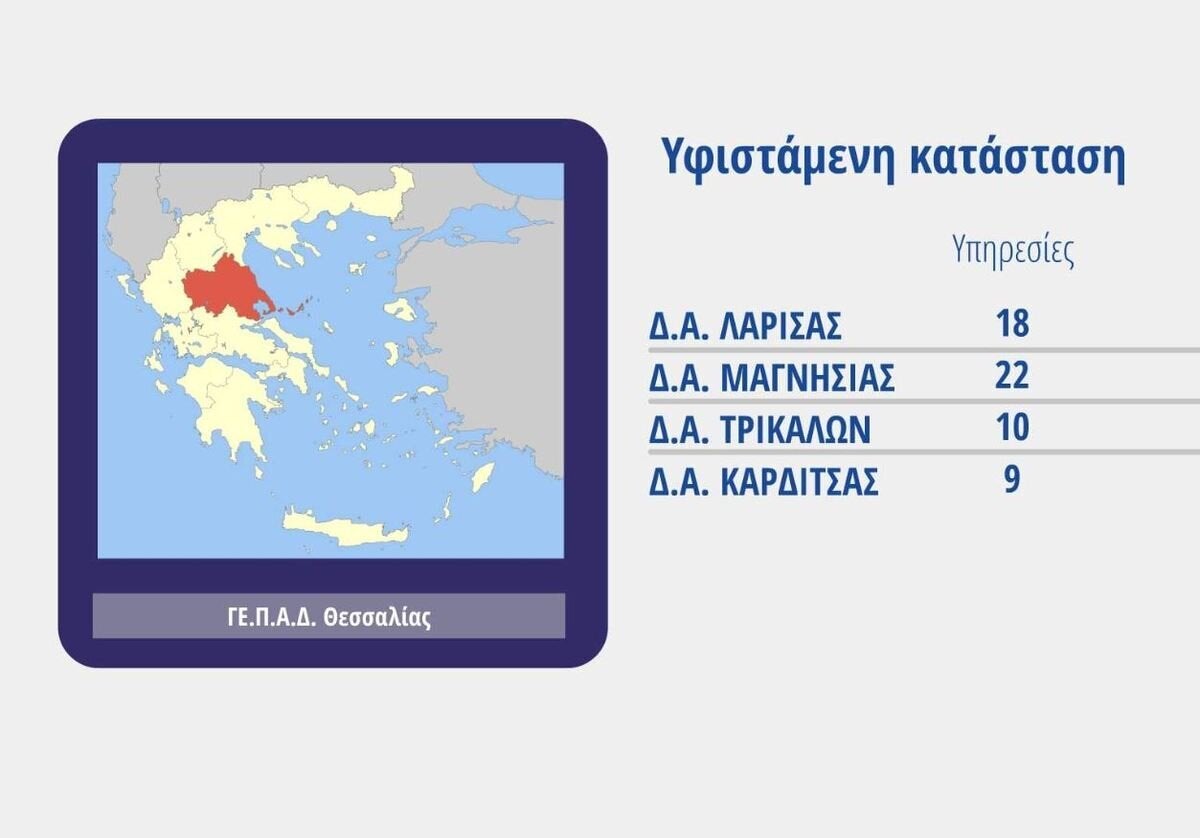 ΓΕ.Π.Α.Δ. Θεσσαλίας

Υφιστάμενη κατάσταση

| | Υπηρεσίες |
|---|---|
| Δ.Α. ΛΑΡΙΣΑΣ | 18 |
| Δ.Α. ΜΑΓΝΗΣΙΑΣ | 22 |
| Δ.Α. ΤΡΙΚΑΛΩΝ | 10 |
| Δ.Α. ΚΑΡΔΙΤΣΑΣ | 9 |